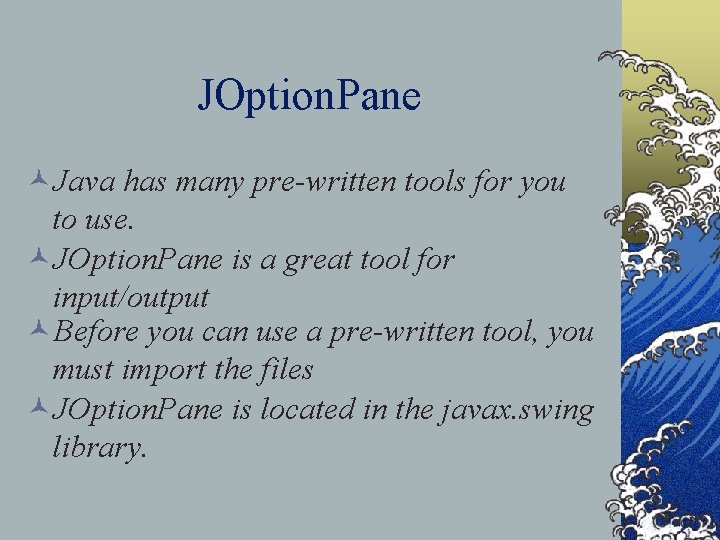 JOptionPane

Java has many pre-written tools for you to use.
JOptionPane is a great tool for input/output
Before you can use a pre-written tool, you must import the files
JOptionPane is located in the javax.swing library.